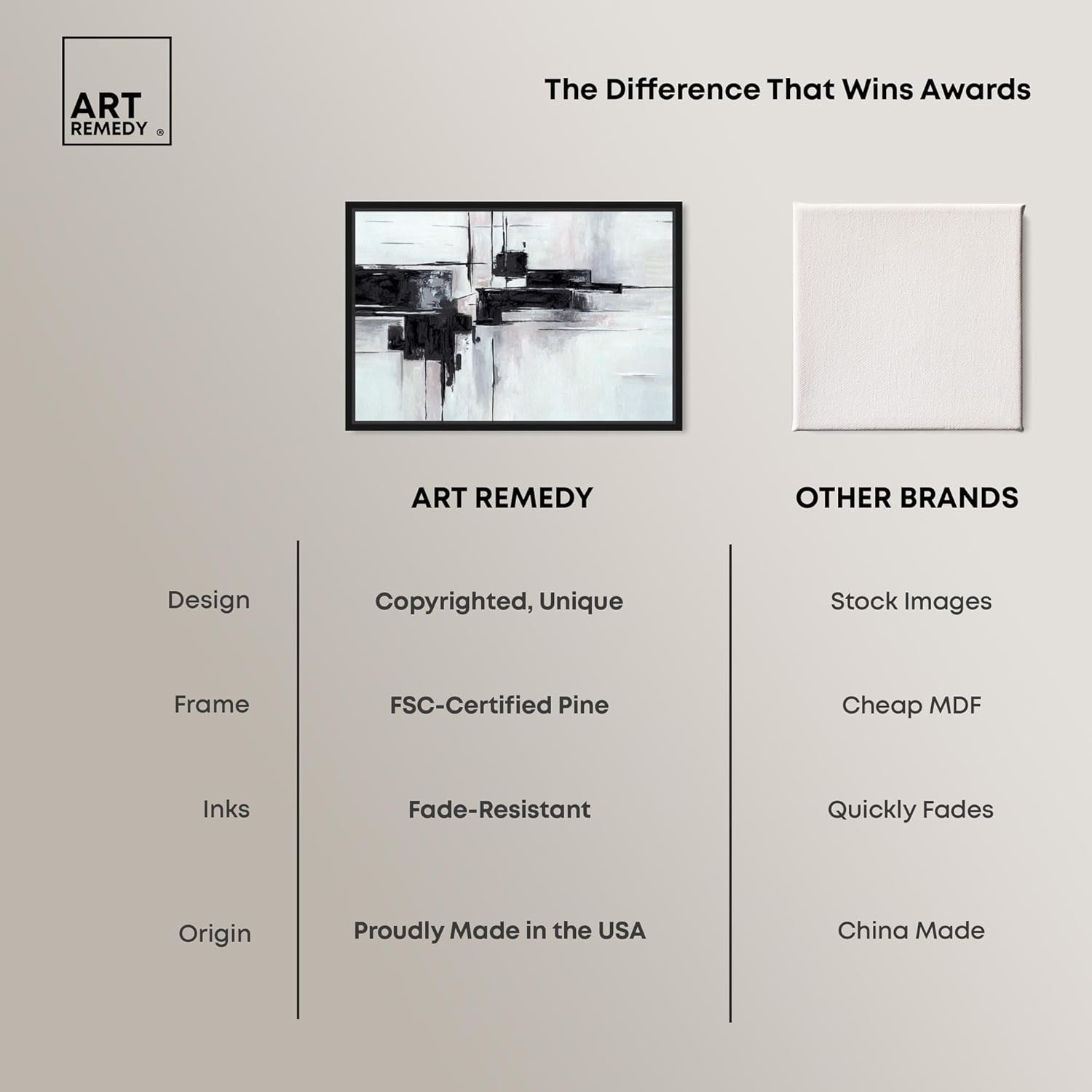 ART REMEDY ®

The Difference That Wins Awards

| | ART REMEDY | OTHER BRANDS |
|---|---|---|
| Design | Copyrighted, Unique | Stock Images |
| Frame | FSC-Certified Pine | Cheap MDF |
| Inks | Fade-Resistant | Quickly Fades |
| Origin | Proudly Made in the USA | China Made |